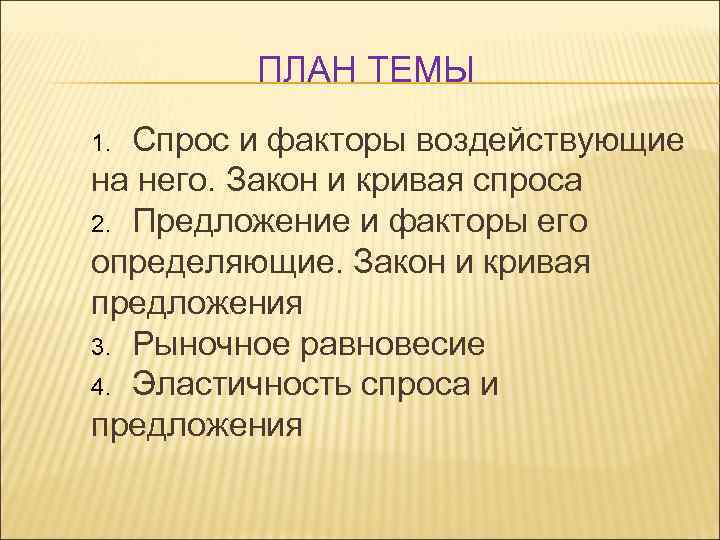 ПЛАН ТЕМЫ

1. Спрос и факторы воздействующие на него. Закон и кривая спроса
2. Предложение и факторы его определяющие. Закон и кривая предложения
3. Рыночное равновесие
4. Эластичность спроса и предложения